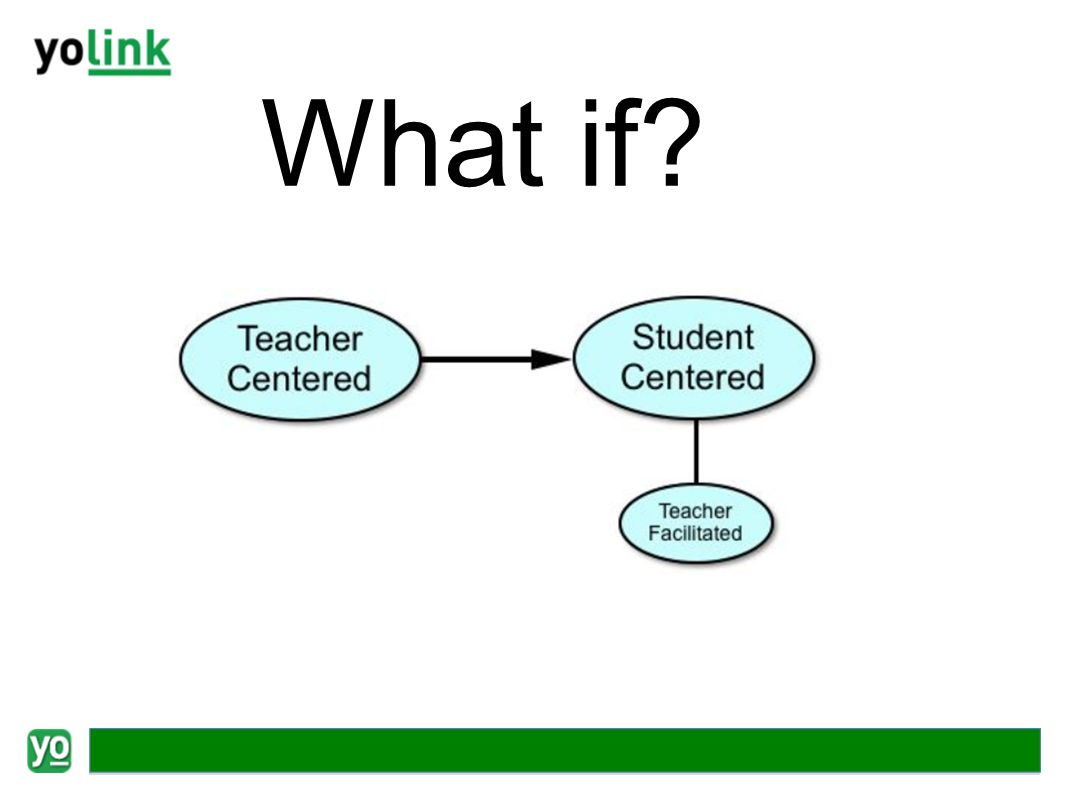 yolink

What if?

Teacher Centered

Student Centered

Teacher Facilitated

yo